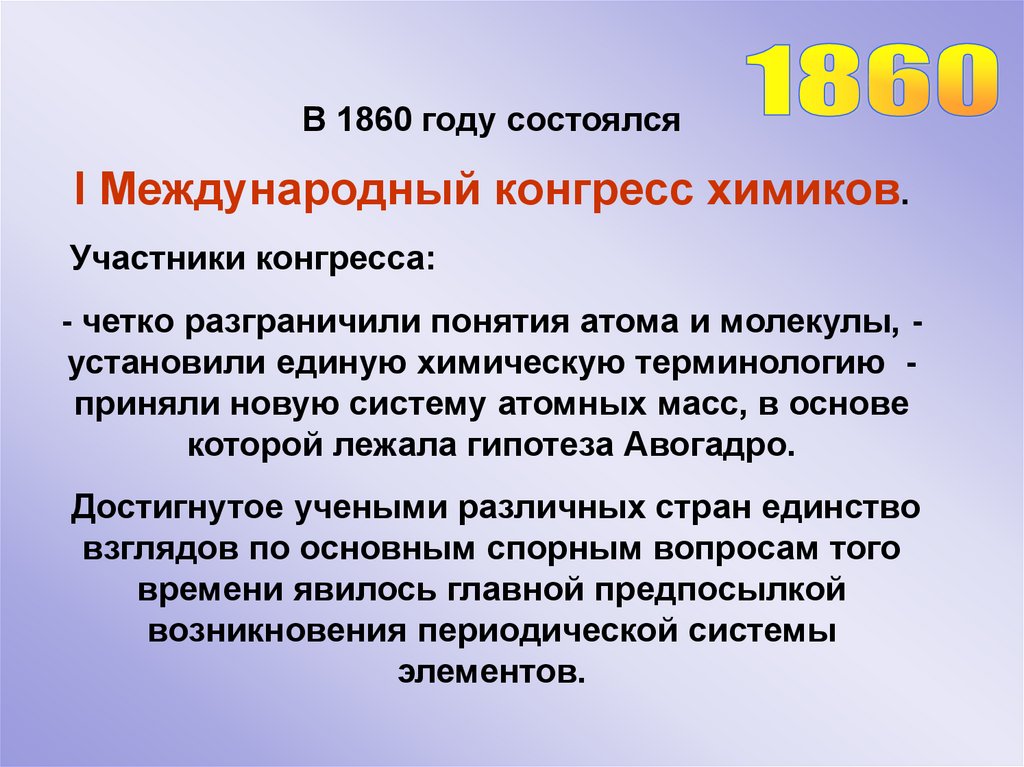 1860

В 1860 году состоялся

I Международный конгресс химиков.

Участники конгресса:

- четко разграничили понятия атома и молекулы, - установили единую химическую терминологию - приняли новую систему атомных масс, в основе которой лежала гипотеза Авогадро.

Достигнутое учеными различных стран единство взглядов по основным спорным вопросам того времени явилось главной предпосылкой возникновения периодической системы элементов.